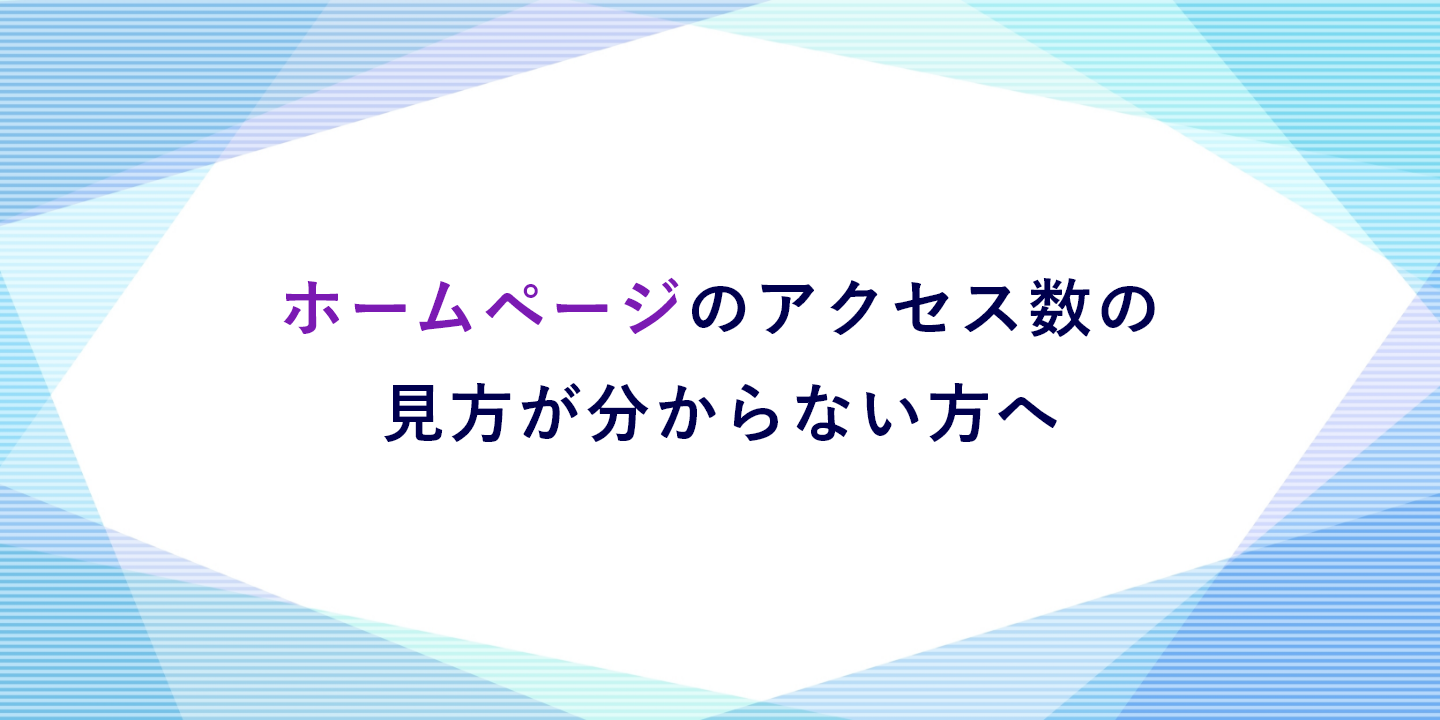 ホームページのアクセス数の
見方が分からない方へ